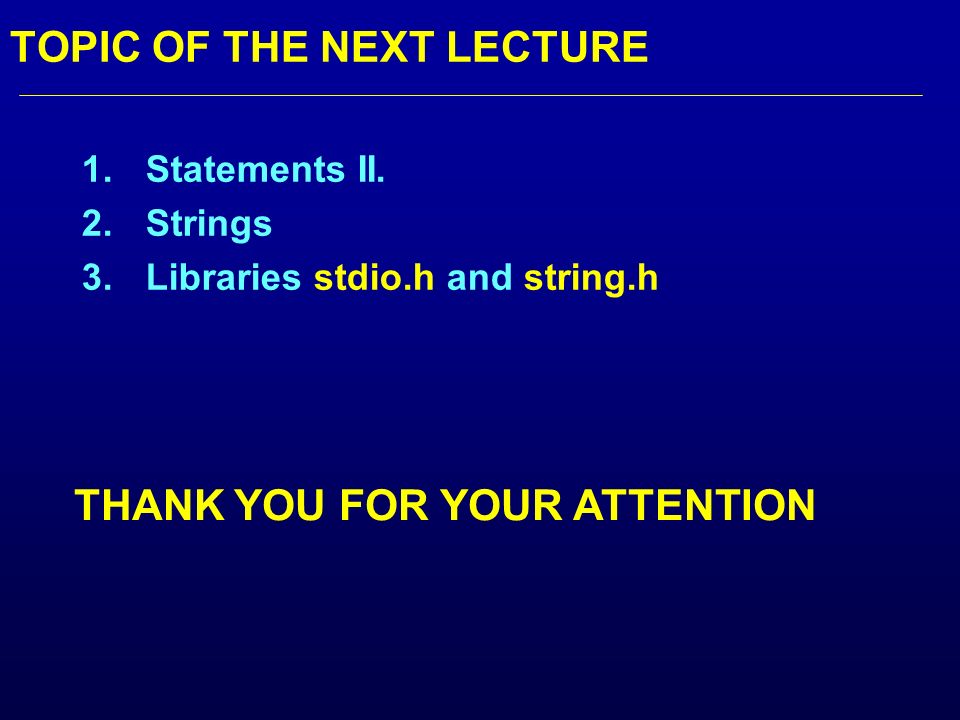 TOPIC OF THE NEXT LECTURE

1. Statements II.
2. Strings
3. Libraries stdio.h and string.h

THANK YOU FOR YOUR ATTENTION